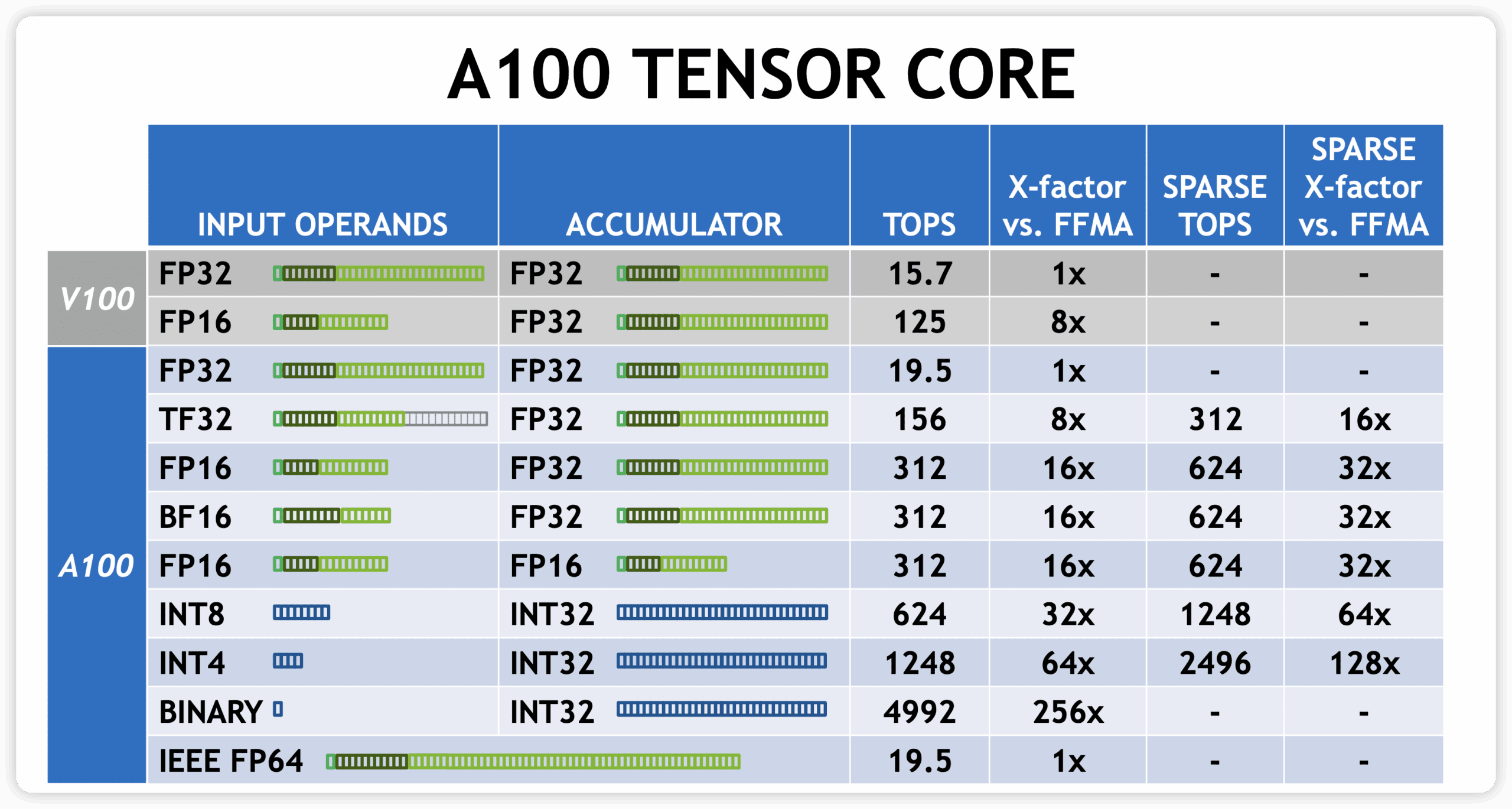 A100 TENSOR CORE

| | INPUT OPERANDS | ACCUMULATOR | TOPS | X-factor vs. FFMA | SPARSE TOPS | SPARSE X-factor vs. FFMA |
|---|---|---|---|---|---|---|
| V100 | FP32 | FP32 | 15.7 | 1x | - | - |
| | FP16 | FP32 | 125 | 8x | - | - |
| A100 | FP32 | FP32 | 19.5 | 1x | - | - |
| | TF32 | FP32 | 156 | 8x | 312 | 16x |
| | FP16 | FP32 | 312 | 16x | 624 | 32x |
| | BF16 | FP32 | 312 | 16x | 624 | 32x |
| | FP16 | FP16 | 312 | 16x | 624 | 32x |
| | INT8 | INT32 | 624 | 32x | 1248 | 64x |
| | INT4 | INT32 | 1248 | 64x | 2496 | 128x |
| | BINARY | INT32 | 4992 | 256x | - | - |
| | IEEE FP64 | | 19.5 | 1x | - | - |